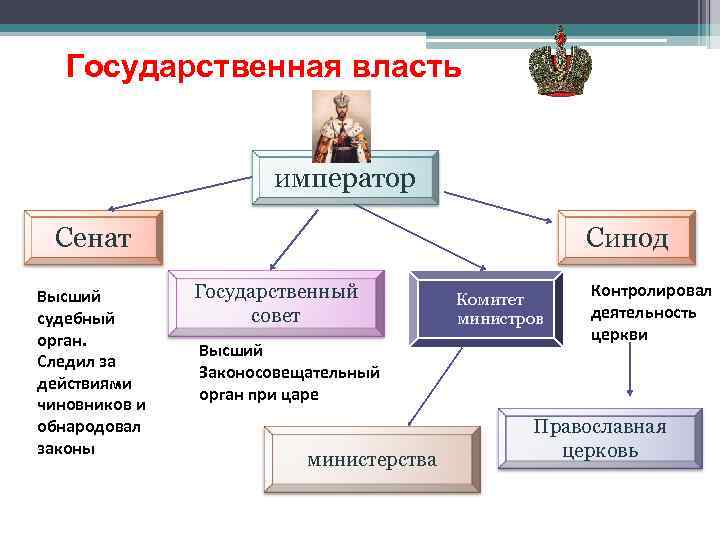 Государственная власть

император

Сенат

Синод

Государственный совет

Комитет министров

Высший судебный орган. Следил за действиями чиновников и обнародовал законы

Высший Законосовещательный орган при царе

Контролировал деятельность церкви

министерства

Православная церковь